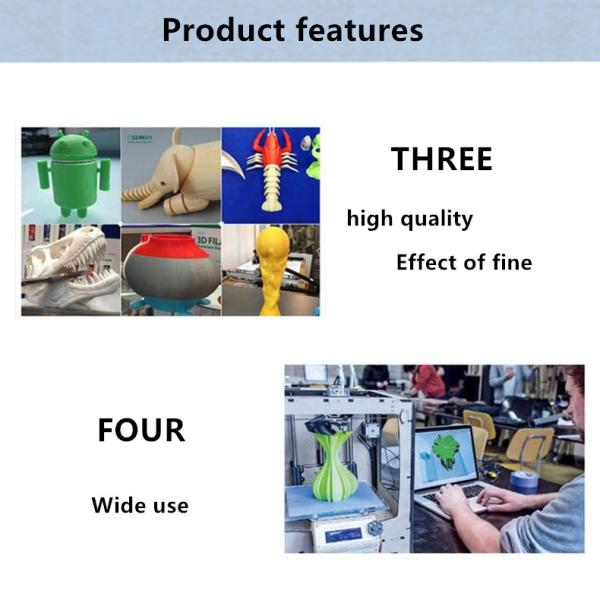 Product features

SUNLU

3D FIL

THREE

high quality

Effect of fine

FOUR

Wide use